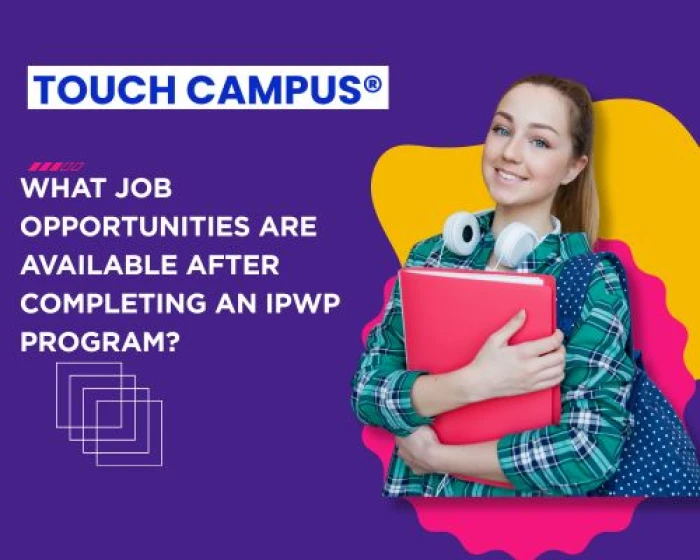 TOUCH CAMPUS®

WHAT JOB OPPORTUNITIES ARE AVAILABLE AFTER COMPLETING AN IPWP PROGRAM?